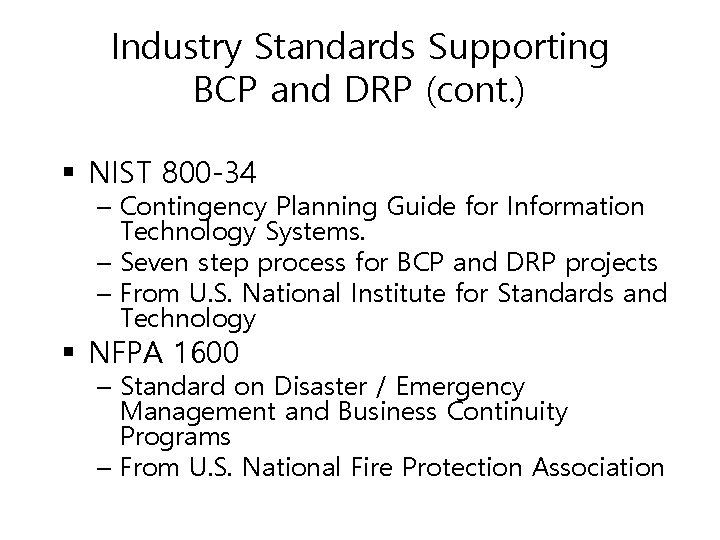 Industry Standards Supporting BCP and DRP (cont.)

▪ NIST 800-34
– Contingency Planning Guide for Information Technology Systems.
– Seven step process for BCP and DRP projects
– From U.S. National Institute for Standards and Technology

▪ NFPA 1600
– Standard on Disaster / Emergency Management and Business Continuity Programs
– From U.S. National Fire Protection Association